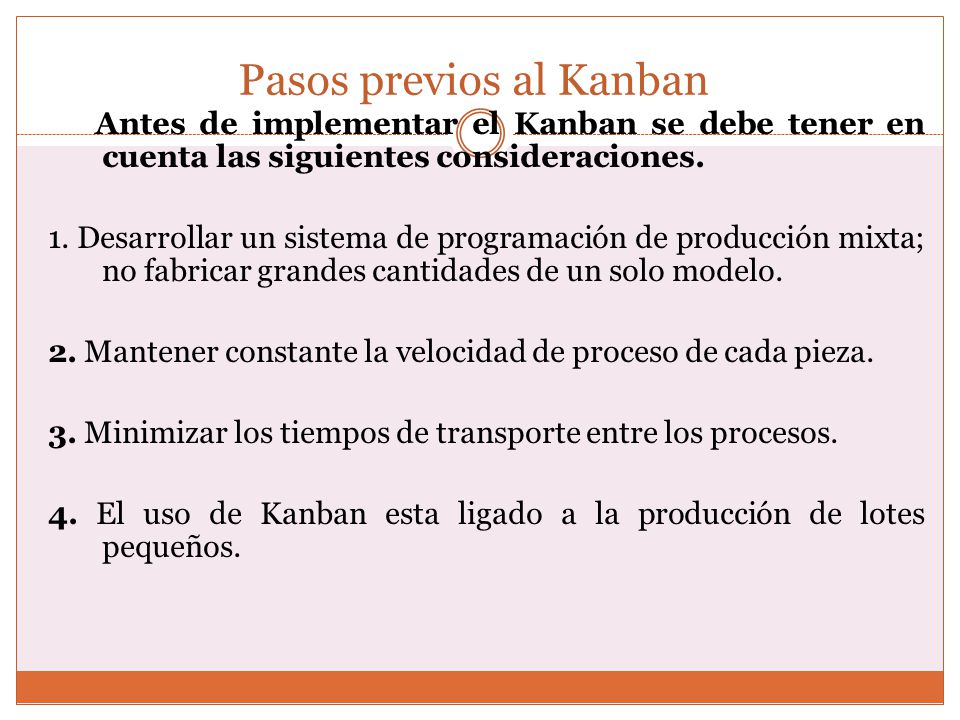 Pasos previos al Kanban

Antes de implementar el Kanban se debe tener en cuenta las siguientes consideraciones.

1. Desarrollar un sistema de programación de producción mixta; no fabricar grandes cantidades de un solo modelo.

2. Mantener constante la velocidad de proceso de cada pieza.

3. Minimizar los tiempos de transporte entre los procesos.

4. El uso de Kanban esta ligado a la producción de lotes pequeños.